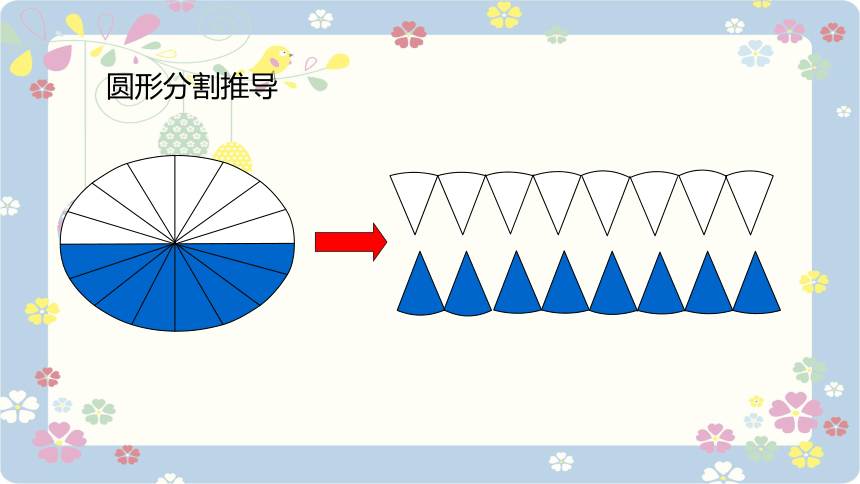 圆形分割推导